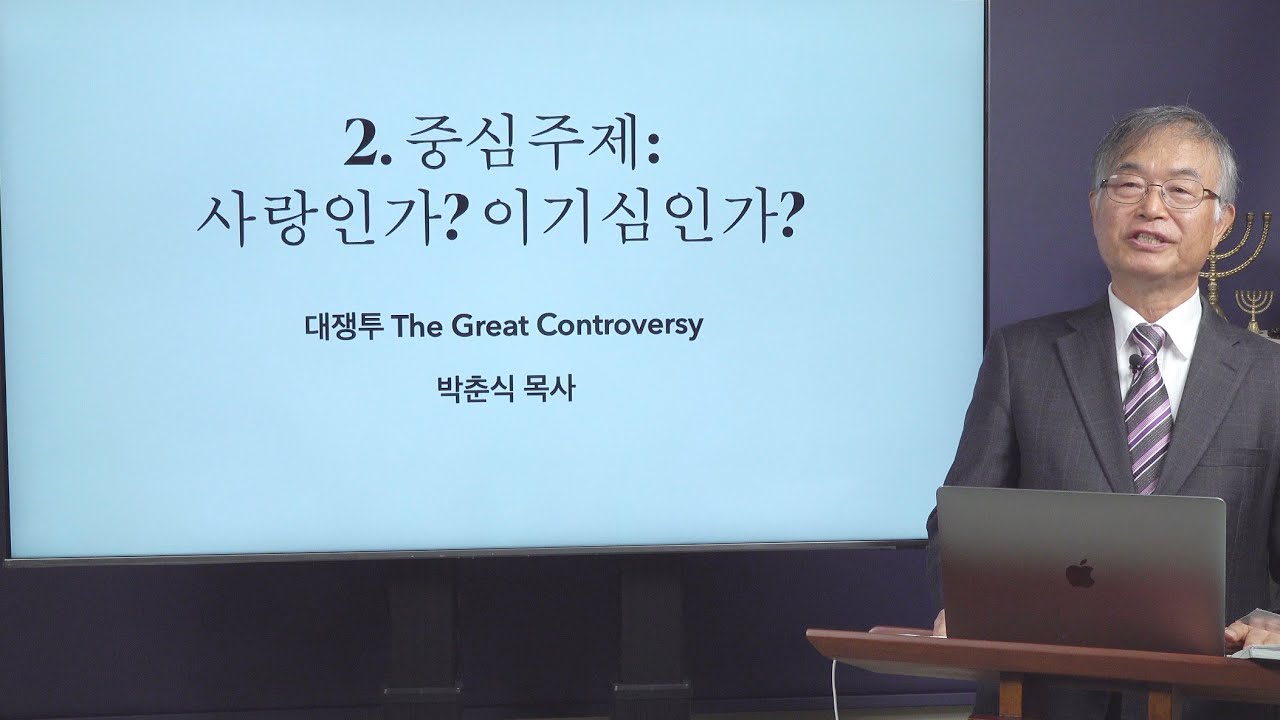 2. 중심주제:
사랑인가? 이기심인가?

대쟁투 The Great Controversy

박춘식 목사